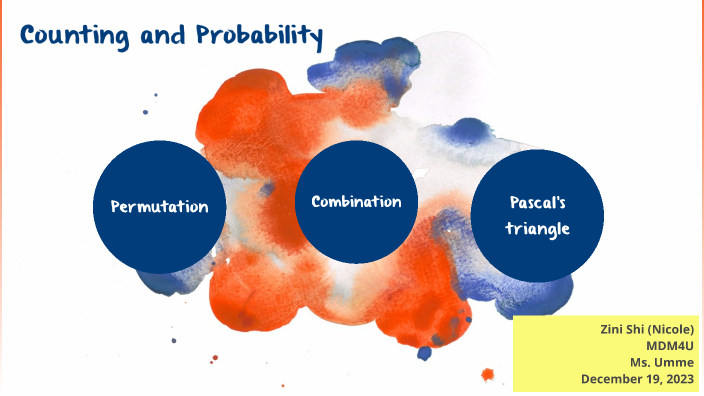 Counting and Probability

Permutation

Combination

Pascal's triangle

Zini Shi (Nicole)
MDM4U
Ms. Umme
December 19, 2023